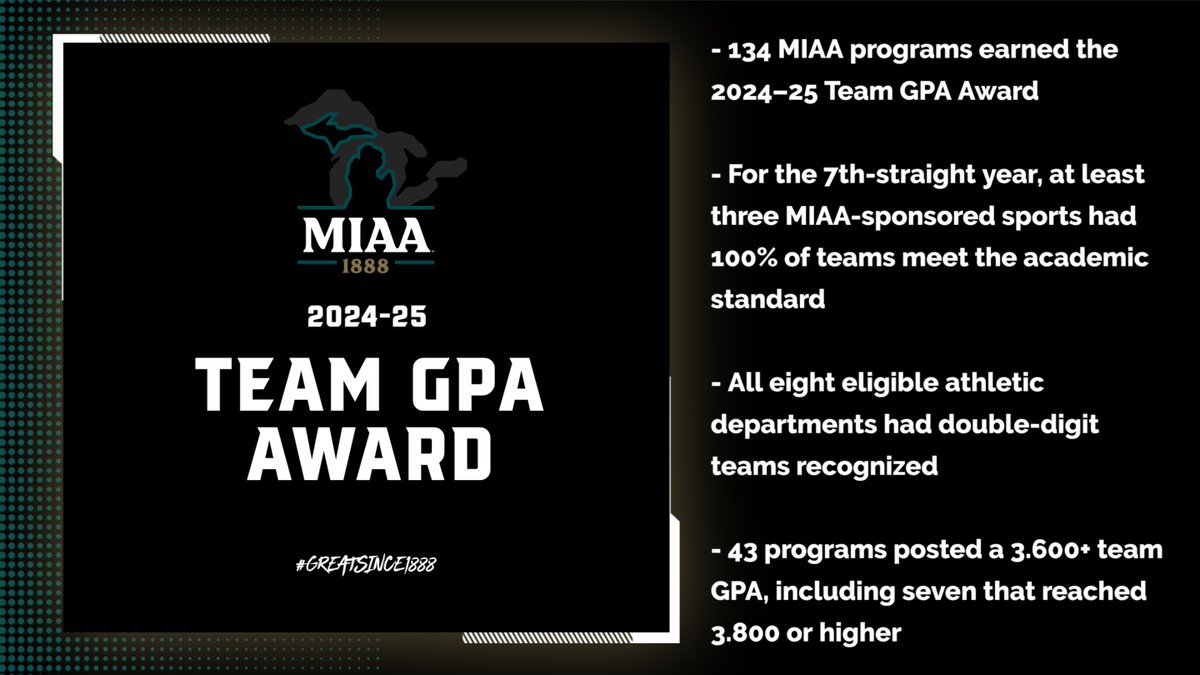 MIAA
1888

2024-25

TEAM GPA AWARD

#GREATSINCE1888

- 134 MIAA programs earned the 2024–25 Team GPA Award

- For the 7th-straight year, at least three MIAA-sponsored sports had 100% of teams meet the academic standard

- All eight eligible athletic departments had double-digit teams recognized

- 43 programs posted a 3.600+ team GPA, including seven that reached 3.800 or higher